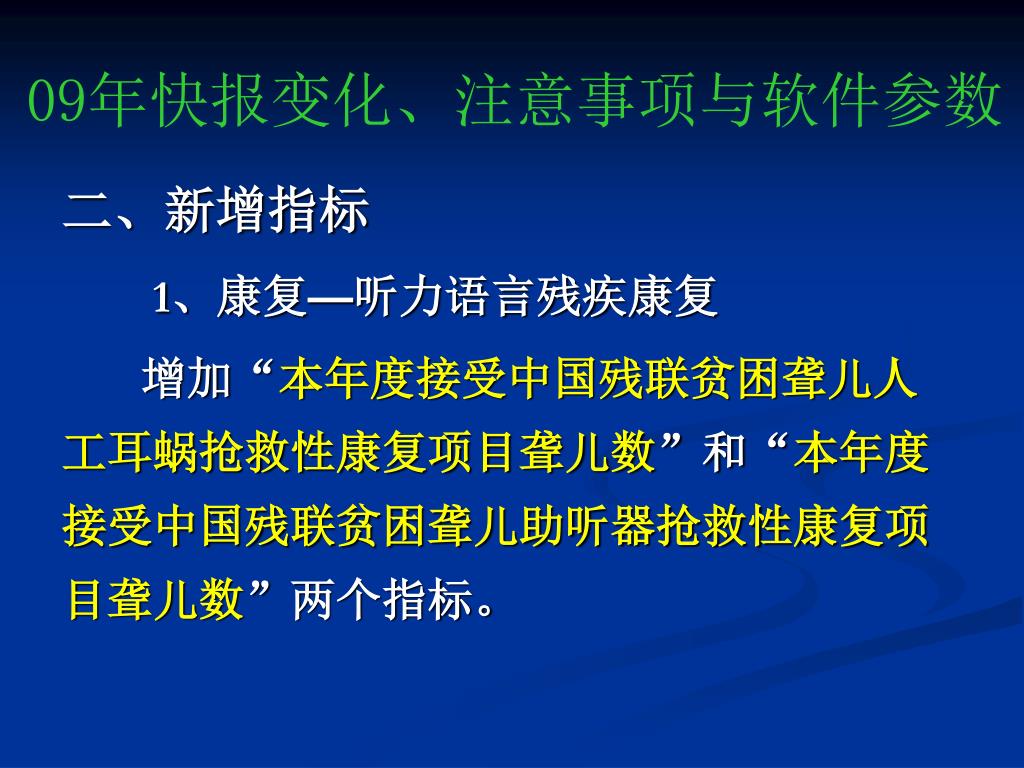 09年快报变化、注意事项与软件参数

二、新增指标

1、康复—听力语言残疾康复

增加“本年度接受中国残联贫困聋儿人工耳蜗抢救性康复项目聋儿数”和“本年度接受中国残联贫困聋儿助听器抢救性康复项目聋儿数”两个指标。